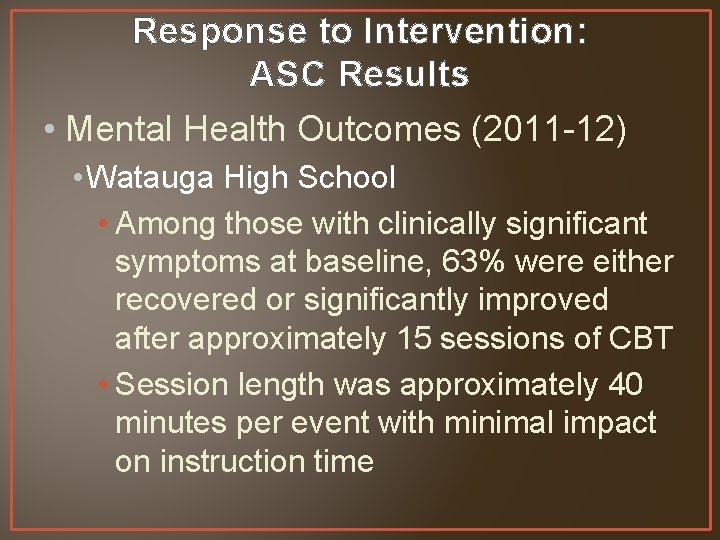 Response to Intervention:
ASC Results

• Mental Health Outcomes (2011-12)

• Watauga High School

• Among those with clinically significant symptoms at baseline, 63% were either recovered or significantly improved after approximately 15 sessions of CBT

• Session length was approximately 40 minutes per event with minimal impact on instruction time